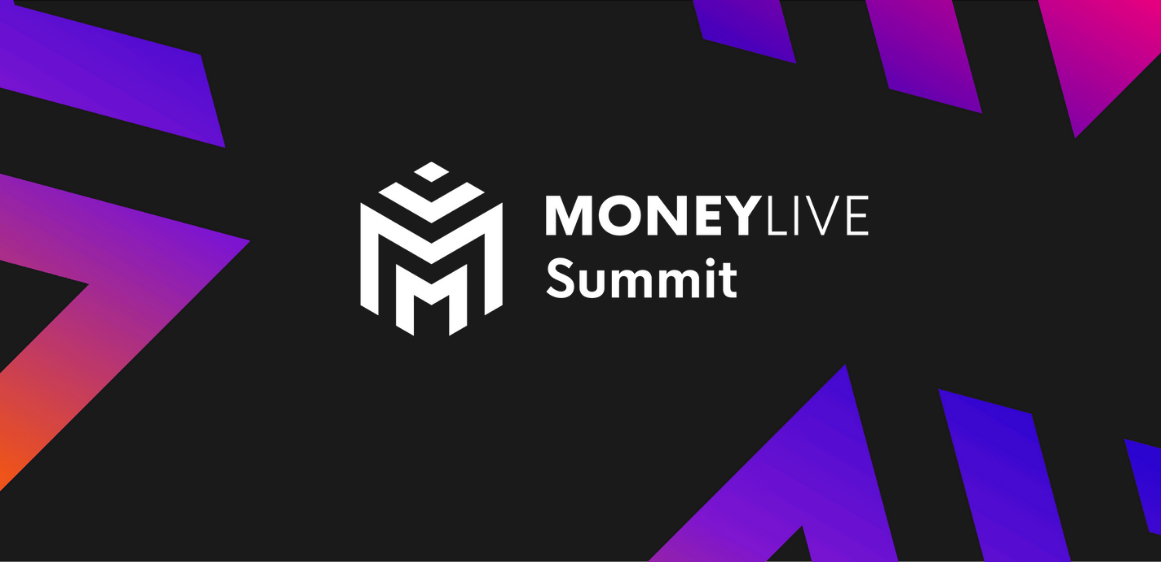 MONEYLIVE
Summit